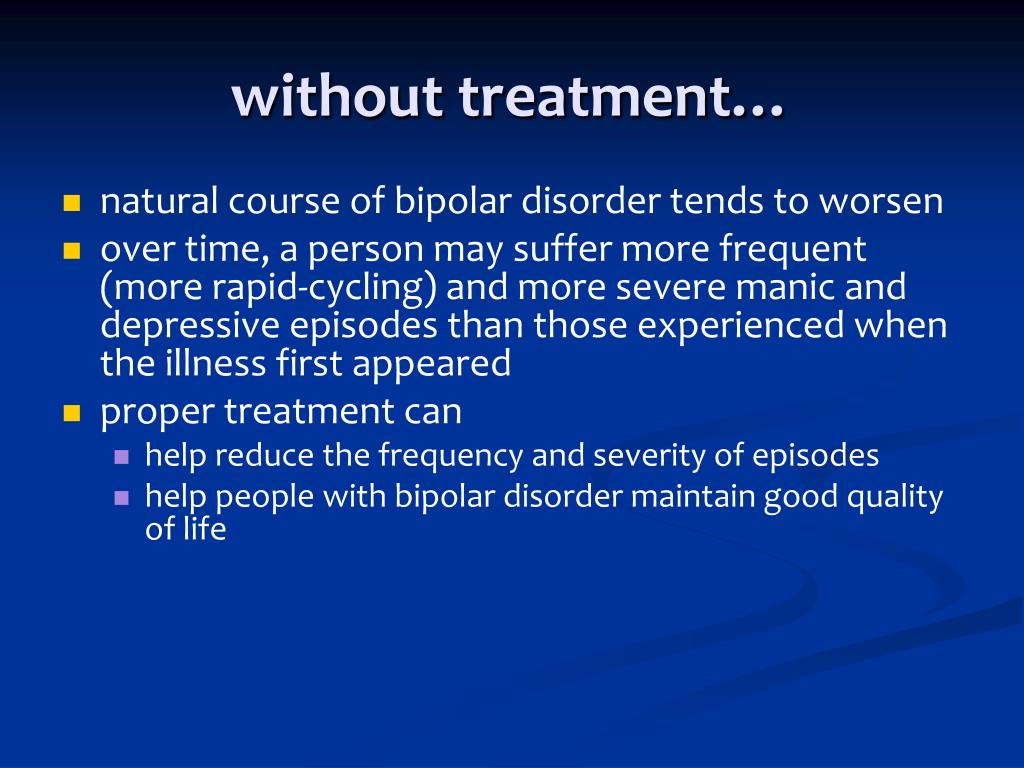 without treatment…

- natural course of bipolar disorder tends to worsen
- over time, a person may suffer more frequent (more rapid-cycling) and more severe manic and depressive episodes than those experienced when the illness first appeared
- proper treatment can
  - help reduce the frequency and severity of episodes
  - help people with bipolar disorder maintain good quality of life